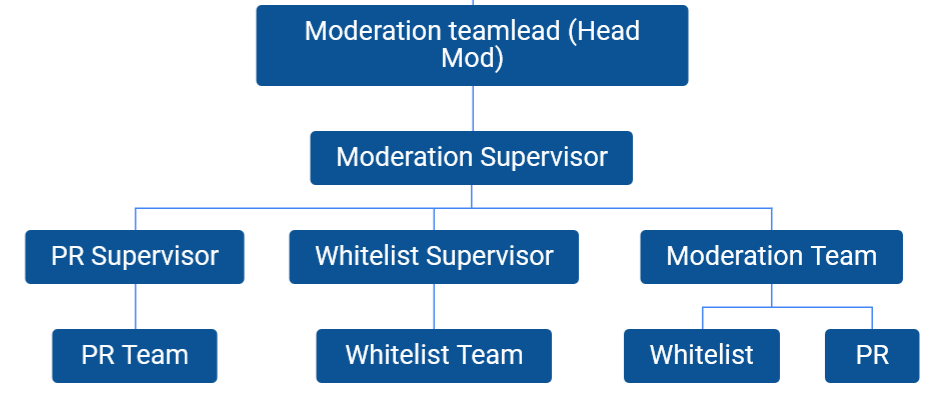 Moderation teamlead (Head Mod)

Moderation Supervisor

PR Supervisor

Whitelist Supervisor

Moderation Team

PR Team

Whitelist Team

Whitelist

PR